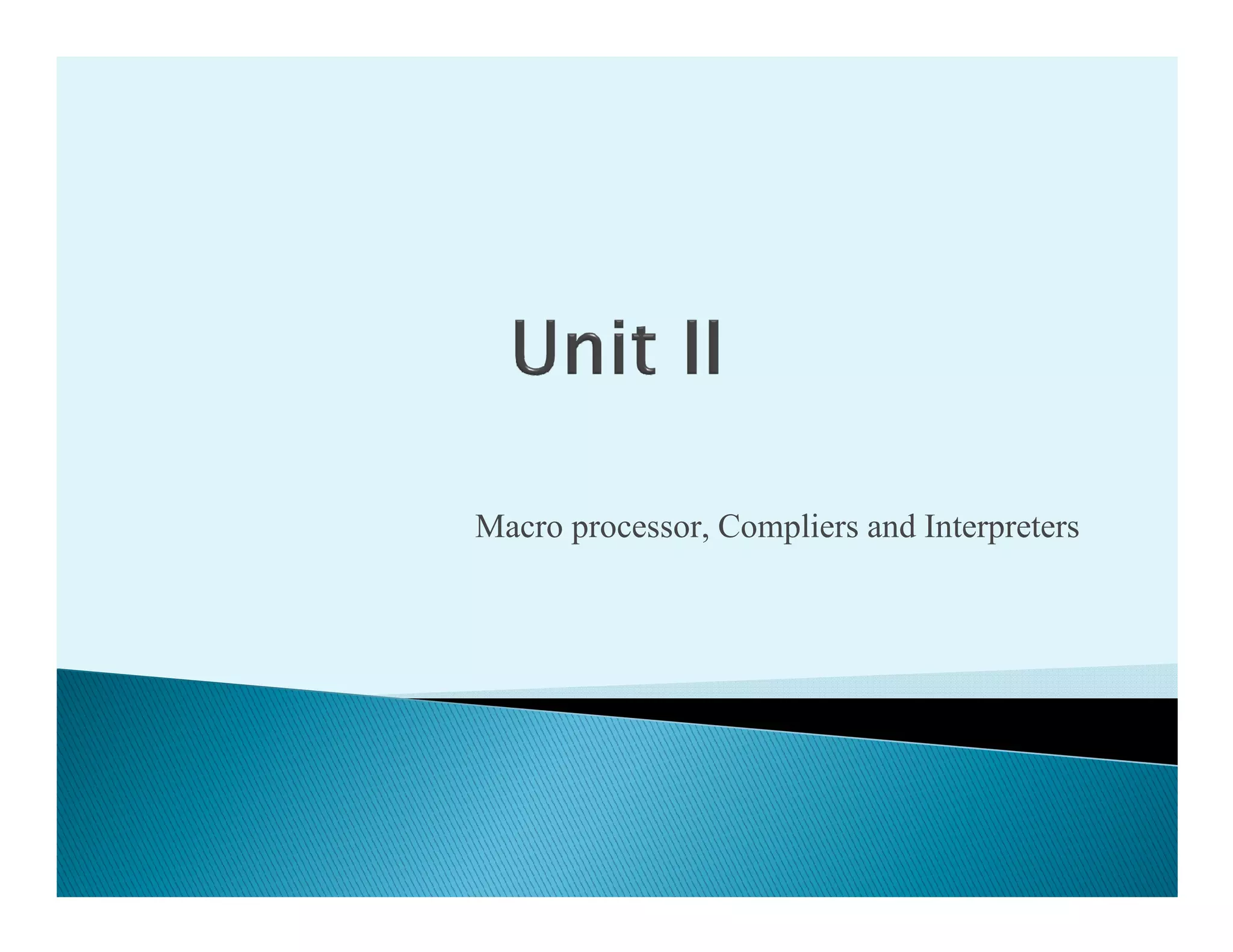 Unit II

Macro processor, Compliers and Interpreters